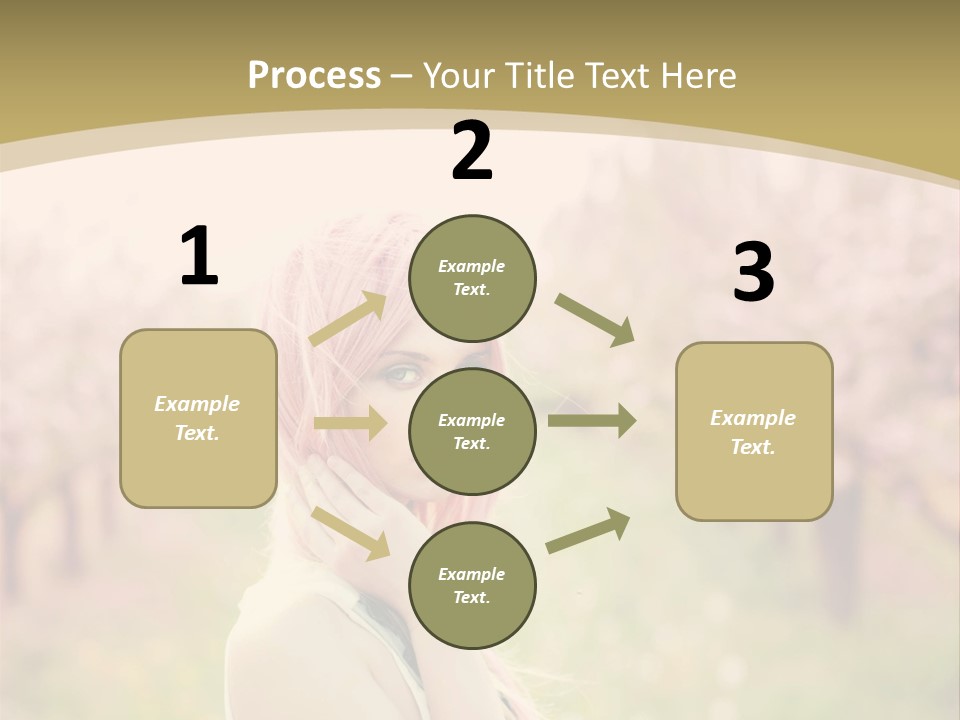 Process – Your Title Text Here

1

Example Text.

2

Example Text.

Example Text.

Example Text.

3

Example Text.